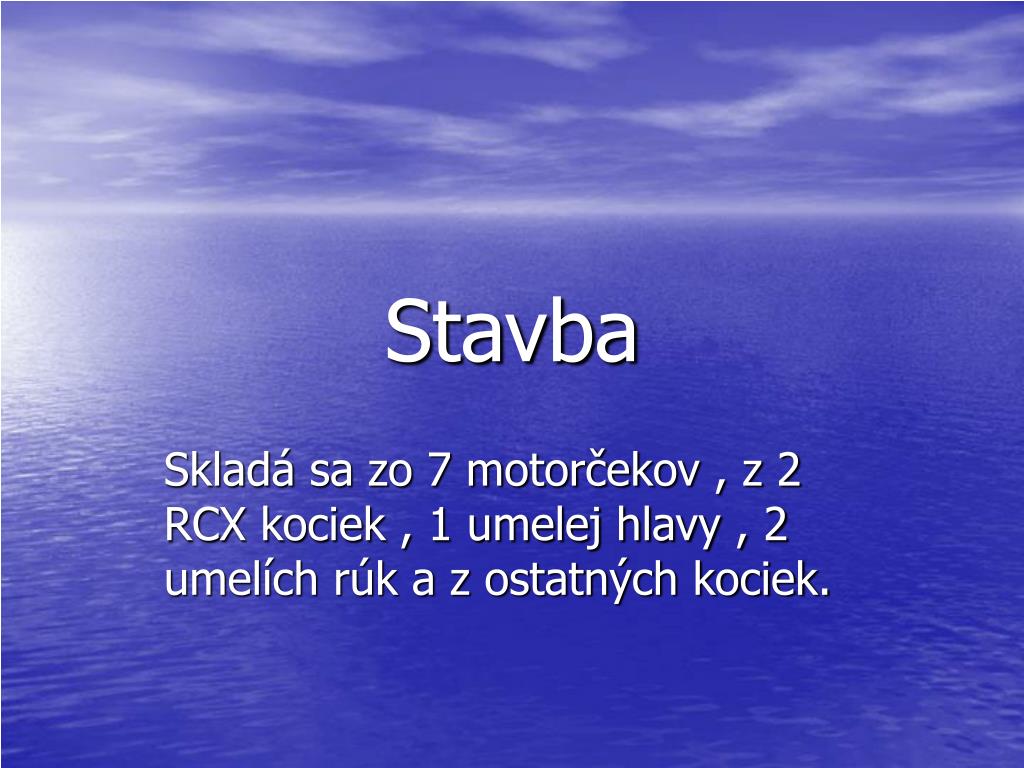 Stavba

Skladá sa zo 7 motorčekov , z 2 RCX kociek , 1 umelej hlavy , 2 umelích rúk a z ostatných kociek.